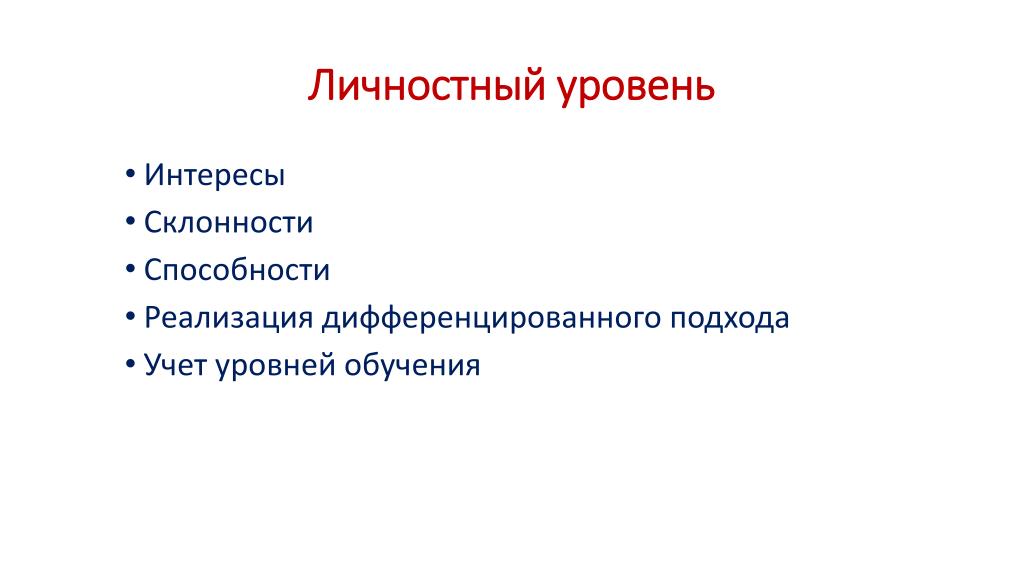 Личностный уровень

• Интересы
• Склонности
• Способности
• Реализация дифференцированного подхода
• Учет уровней обучения